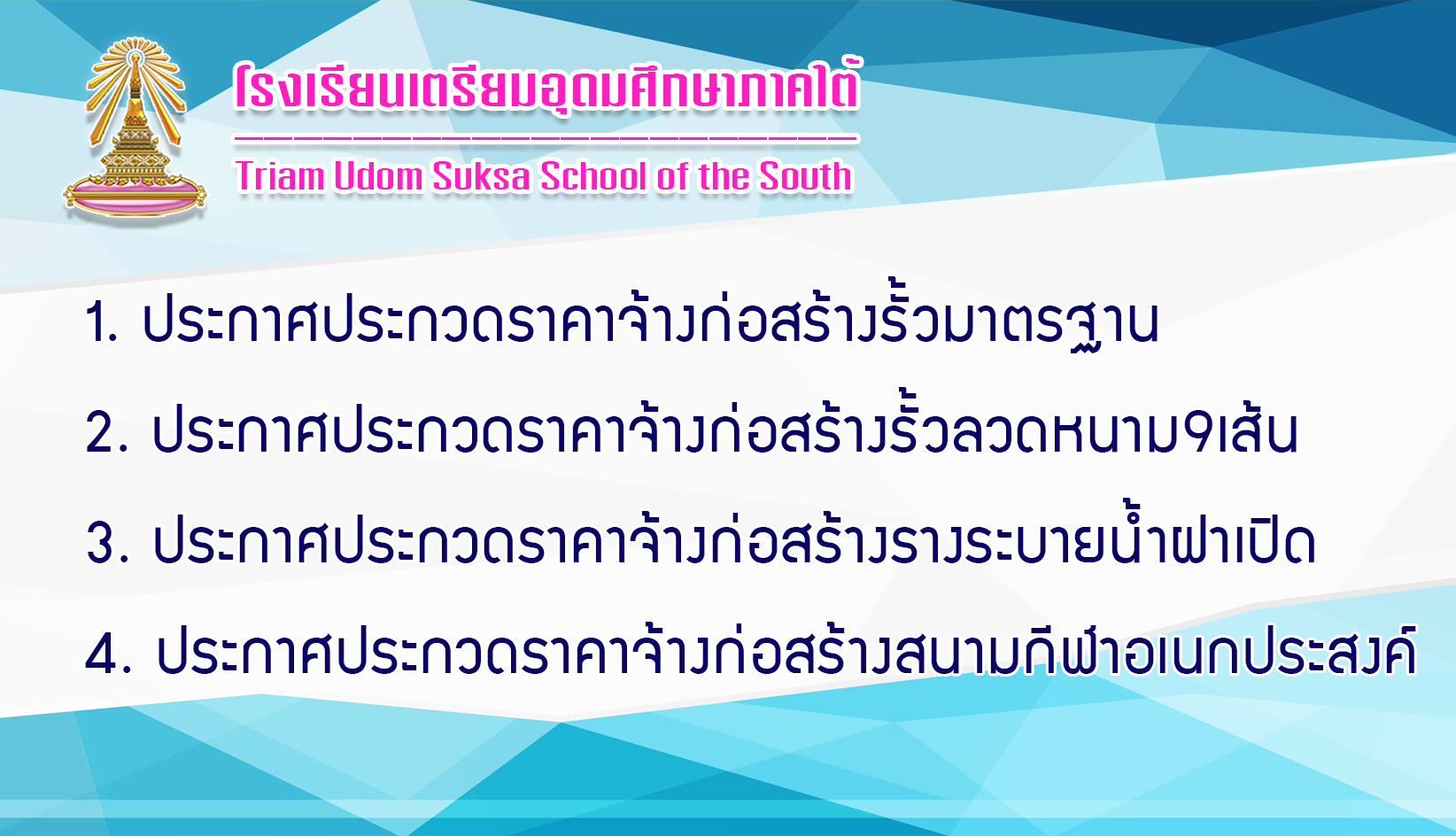 โรงเรียนเตรียมอุดมศึกษาภาคใต้

Triam Udom Suksa School of the South

1. ประกาศประกวดราคาจ้างก่อสร้างรั้วมาตรฐาน

2. ประกาศประกวดราคาจ้างก่อสร้างรั้วลวดหนาม9เส้น

3. ประกาศประกวดราคาจ้างก่อสร้างรางระบายน้ำฝาเปิด

4. ประกาศประกวดราคาจ้างก่อสร้างสนามกีฬาอเนกประสงค์